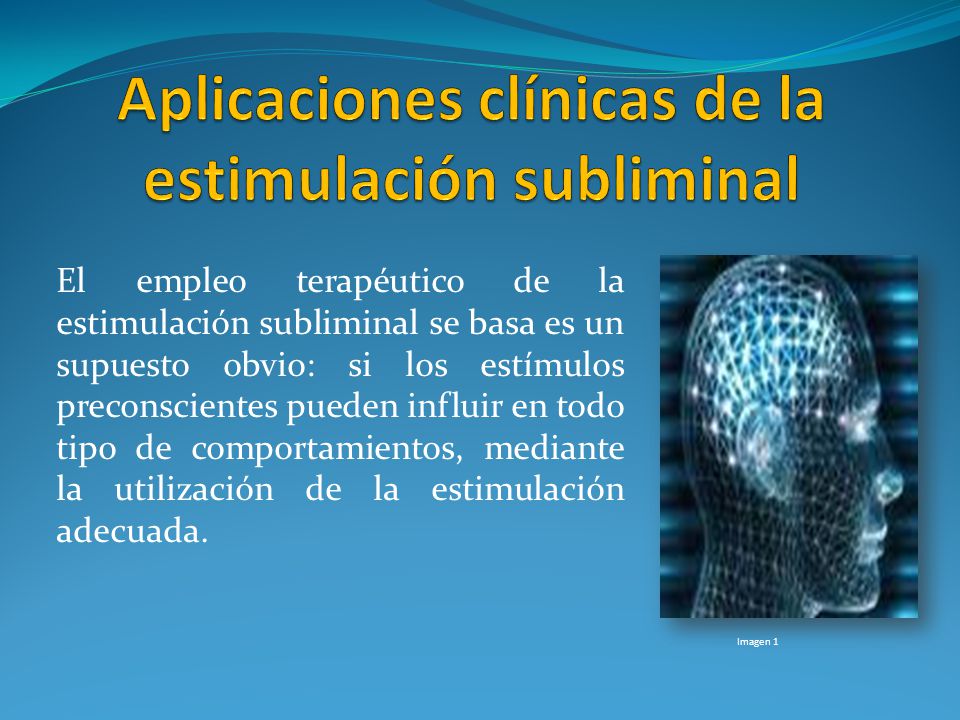 Aplicaciones clínicas de la estimulación subliminal

El empleo terapéutico de la estimulación subliminal se basa es un supuesto obvio: si los estímulos preconscientes pueden influir en todo tipo de comportamientos, mediante la utilización de la estimulación adecuada.

Imagen 1